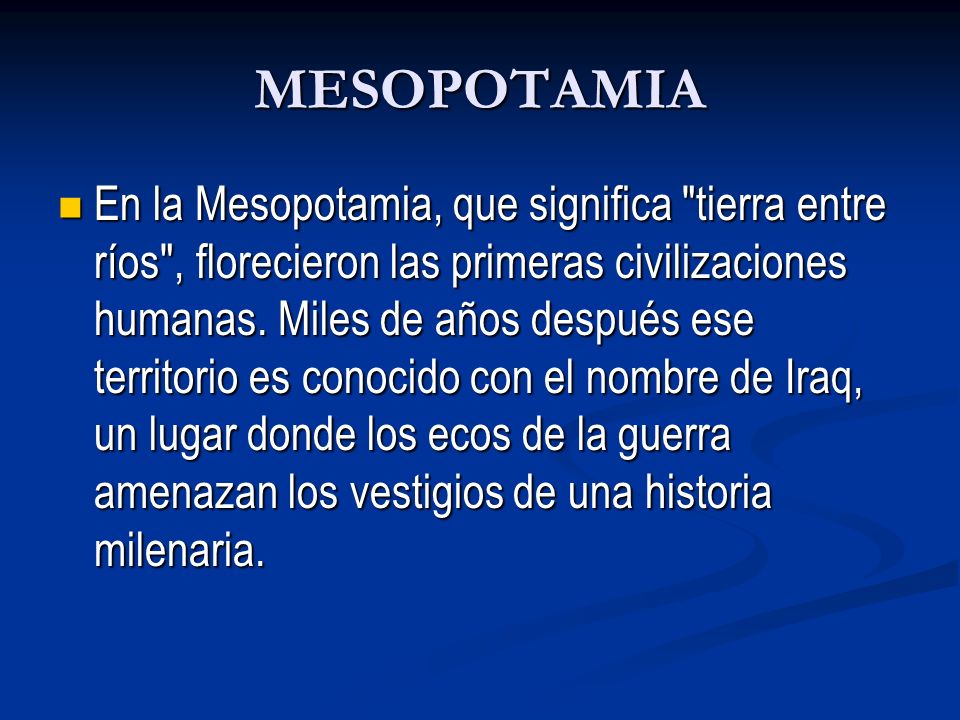 MESOPOTAMIA

En la Mesopotamia, que significa "tierra entre ríos", florecieron las primeras civilizaciones humanas. Miles de años después ese territorio es conocido con el nombre de Iraq, un lugar donde los ecos de la guerra amenazan los vestigios de una historia milenaria.